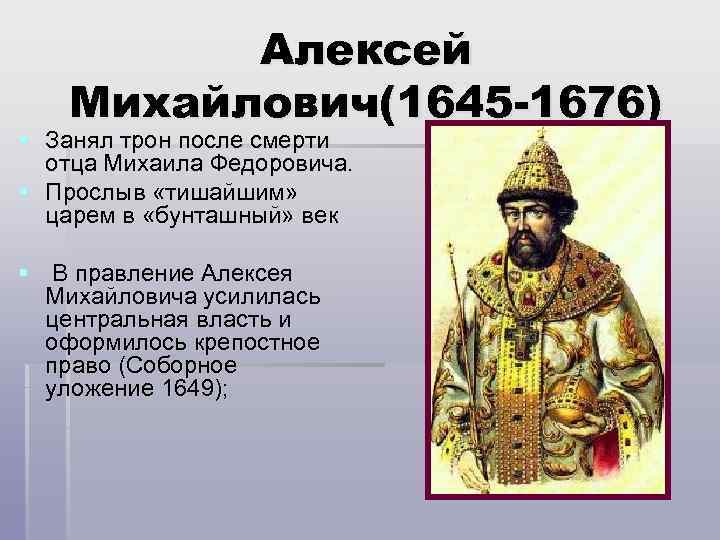 Алексей Михайлович(1645-1676)

Занял трон после смерти отца Михаила Федоровича.

Прослыв «тишайшим» царем в «бунташный» век

В правление Алексея Михайловича усилилась центральная власть и оформилось крепостное право (Соборное уложение 1649);